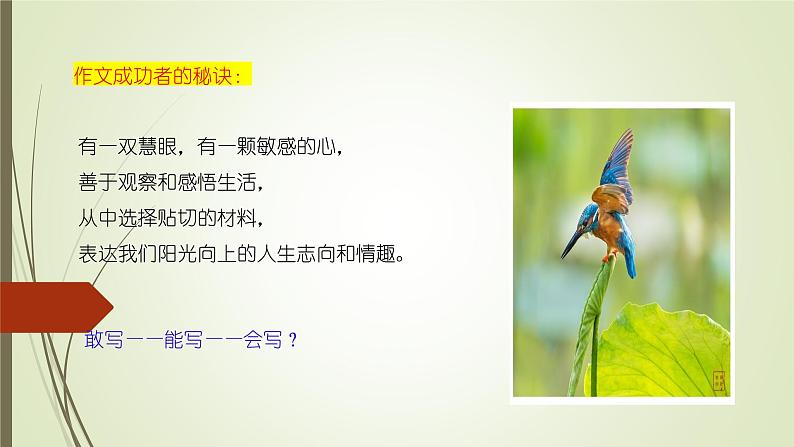 作文成功者的秘诀：

有一双慧眼，有一颗敏感的心，
善于观察和感悟生活，
从中选择贴切的材料，
表达我们阳光向上的人生志向和情趣。

敢写——能写——会写？